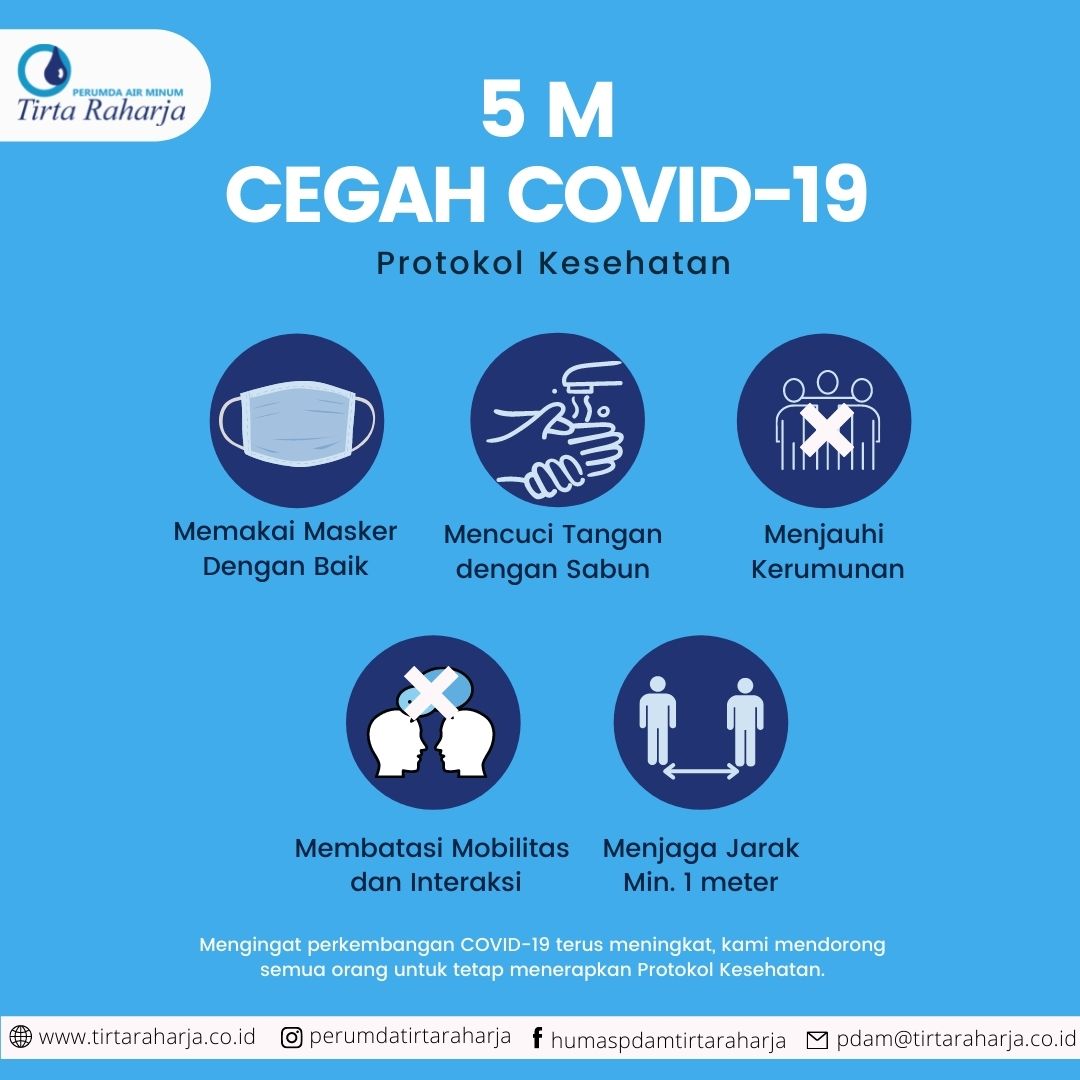 PERUMDA AIR MINUM
Tirta Raharja

5 M
CEGAH COVID-19
Protokol Kesehatan

Memakai Masker Dengan Baik

Mencuci Tangan dengan Sabun

Menjauhi Kerumunan

Membatasi Mobilitas dan Interaksi

Menjaga Jarak Min. 1 meter

Mengingat perkembangan COVID-19 terus meningkat, kami mendorong semua orang untuk tetap menerapkan Protokol Kesehatan.

www.tirtaraharja.co.id perumdatirtaraharja humaspdamtirtaraharja pdam@tirtaraharja.co.id